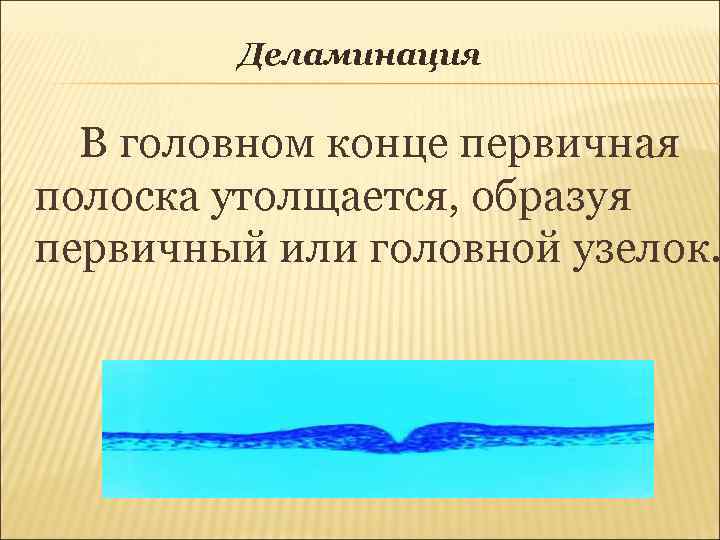 Деламинация

В головном конце первичная полоска утолщается, образуя первичный или головной узелок.